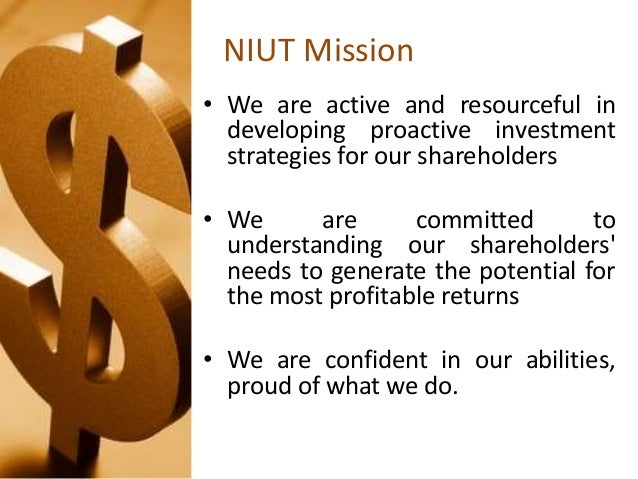 NIUT Mission

• We are active and resourceful in developing proactive investment strategies for our shareholders

• We are committed to understanding our shareholders' needs to generate the potential for the most profitable returns

• We are confident in our abilities, proud of what we do.